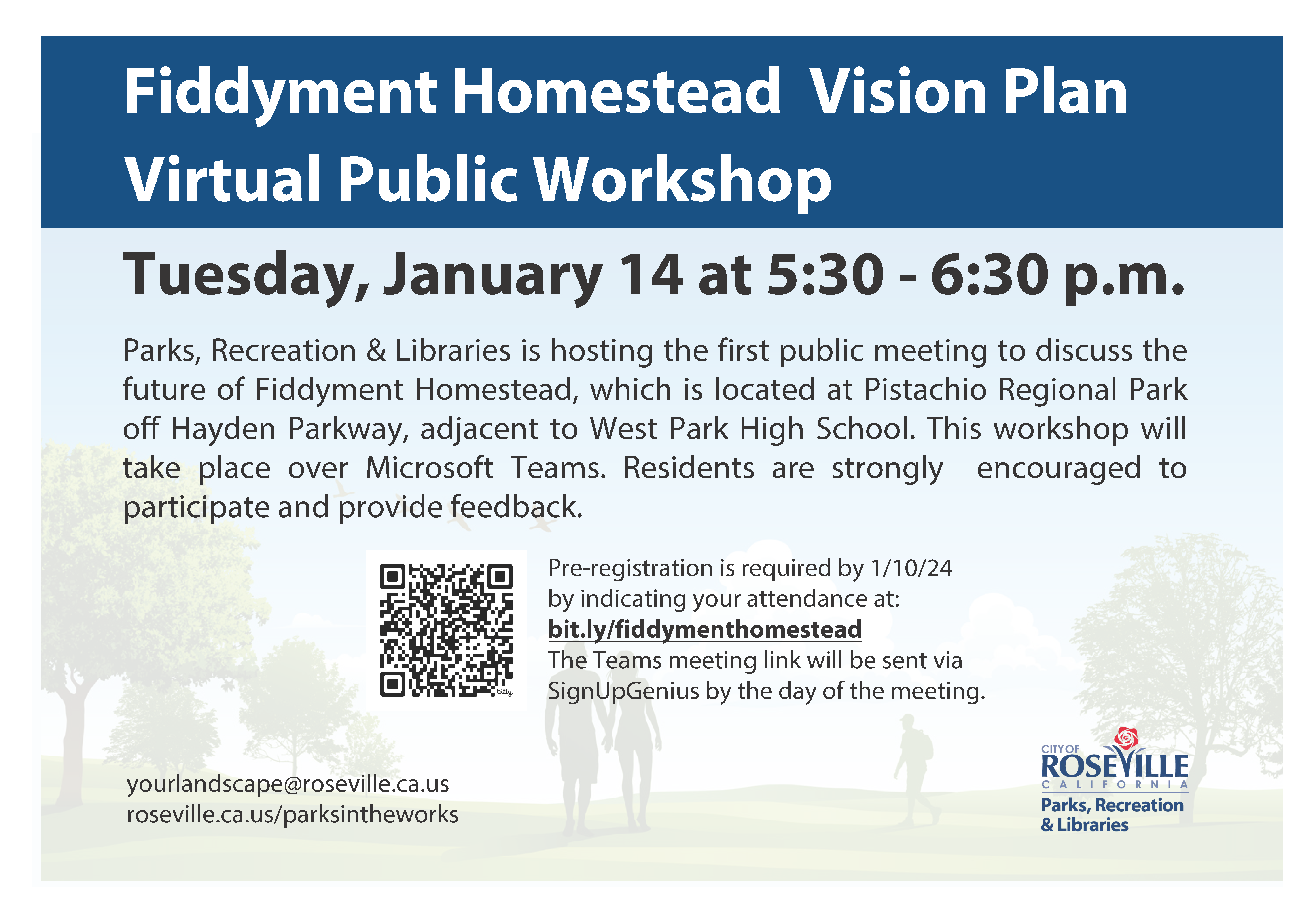 Fiddyment Homestead Vision Plan
Virtual Public Workshop

Tuesday, January 14 at 5:30 - 6:30 p.m.

Parks, Recreation & Libraries is hosting the first public meeting to discuss the future of Fiddyment Homestead, which is located at Pistachio Regional Park off Hayden Parkway, adjacent to West Park High School. This workshop will take place over Microsoft Teams. Residents are strongly encouraged to participate and provide feedback.

bitly

Pre-registration is required by 1/10/24 by indicating your attendance at:
bit.ly/fiddymenthomestead
The Teams meeting link will be sent via SignUpGenius by the day of the meeting.

yourlandscape@roseville.ca.us
roseville.ca.us/parksintheworks

CITY OF
ROSEVILLE
CALIFORNIA
Parks, Recreation & Libraries